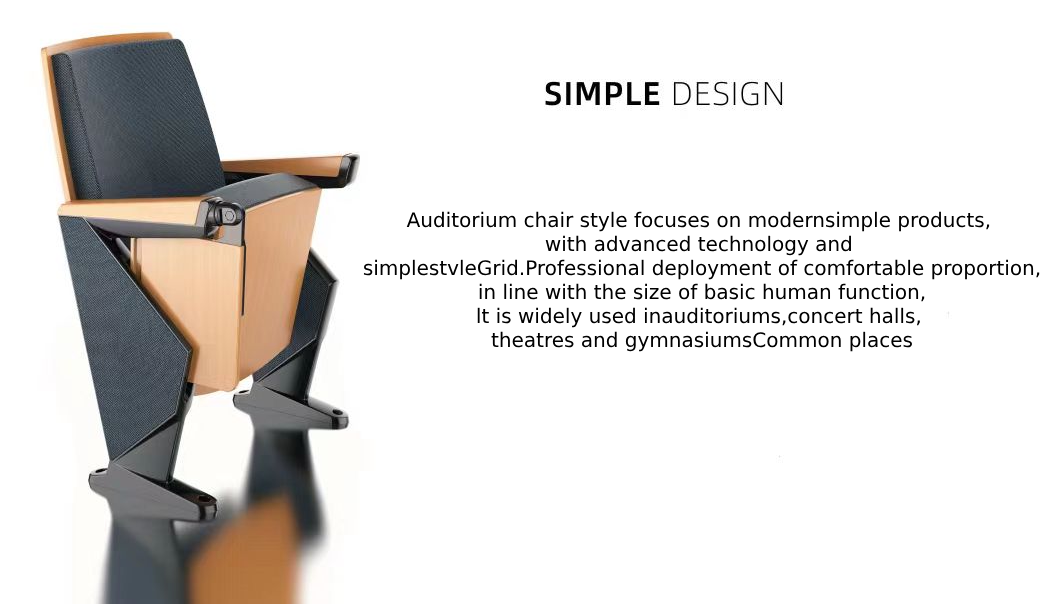 SIMPLE DESIGN

Auditorium chair style focuses on modernsimple products, with advanced technology and simplestvleGrid.Professional deployment of comfortable proportion, in line with the size of basic human function, It is widely used inauditoriums,concert halls, theatres and gymnasiumsCommon places